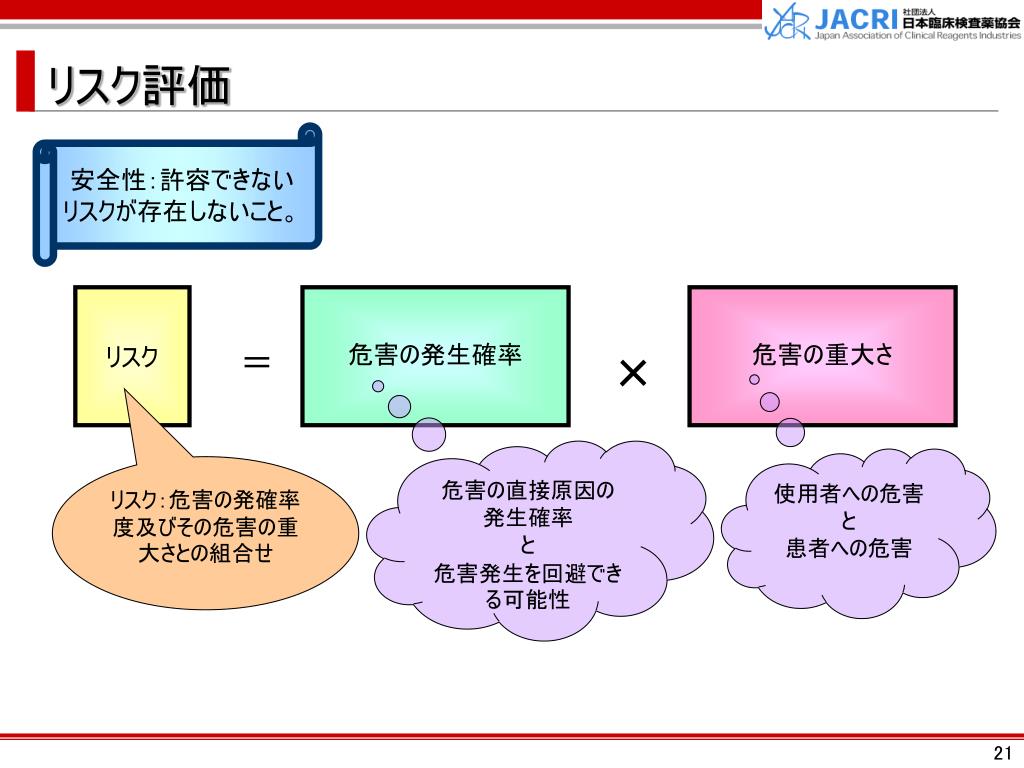 JACRI 社団法人 日本臨床検査薬協会
Japan Association of Clinical Reagents Industries

リスク評価

安全性：許容できないリスクが存在しないこと。

リスク

＝

危害の発生確率

×

危害の重大さ

リスク：危害の発確率度及びその危害の重大さとの組合せ

危害の直接原因の発生確率
と
危害発生を回避できる可能性

使用者への危害
と
患者への危害

21